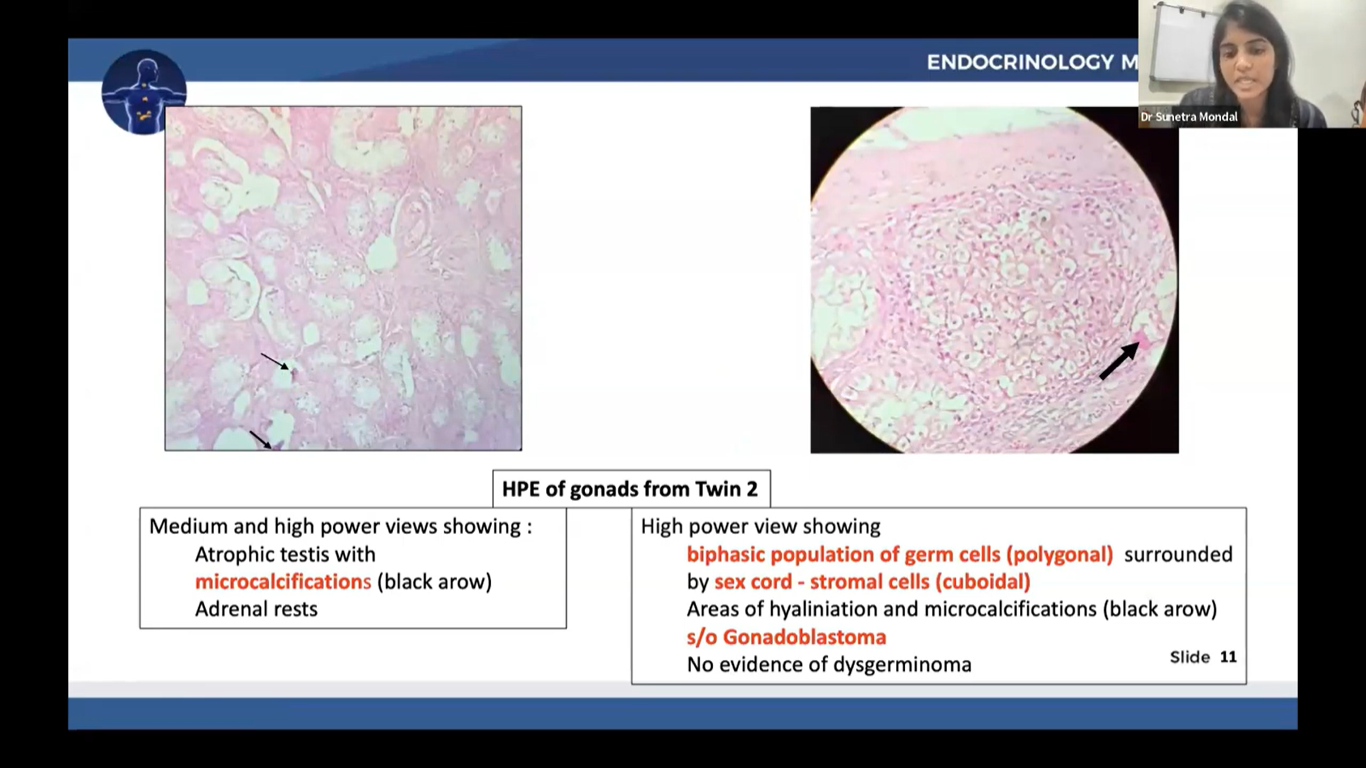 ENDOCRINOLOGY M

Dr Sunetra Mondal

HPE of gonads from Twin 2

Medium and high power views showing :
Atrophic testis with
microcalcifications (black arow)
Adrenal rests

High power view showing
biphasic population of germ cells (polygonal) surrounded by sex cord - stromal cells (cuboidal)
Areas of hyaliniation and microcalcifications (black arow)
s/o Gonadoblastoma
No evidence of dysgerminoma

Slide 11